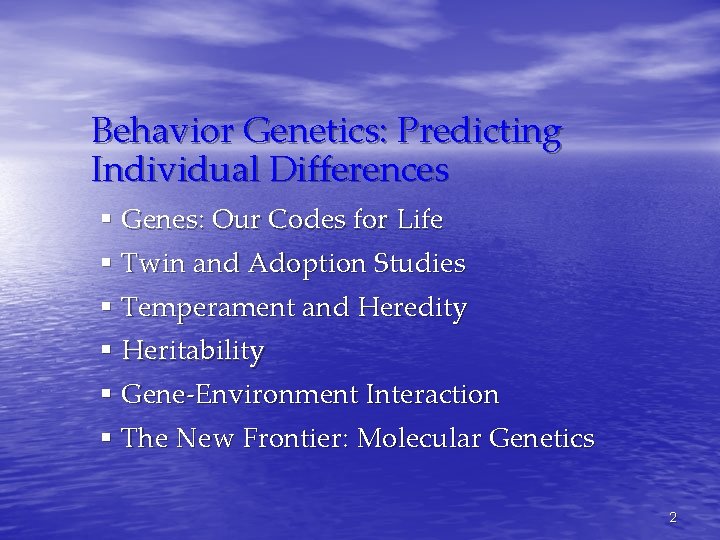 Behavior Genetics: Predicting Individual Differences

▪ Genes: Our Codes for Life
▪ Twin and Adoption Studies
▪ Temperament and Heredity
▪ Heritability
▪ Gene-Environment Interaction
▪ The New Frontier: Molecular Genetics

2